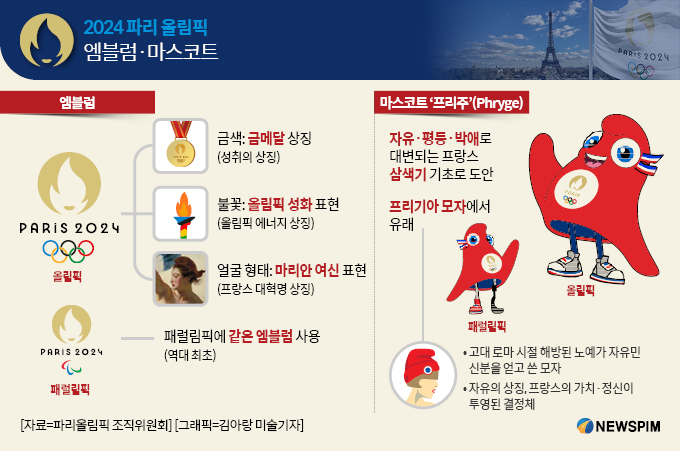 2024 파리 올림픽
엠블럼·마스코트

PARIS 2024

엠블럼

PARIS 2024
올림픽

금색: 금메달 상징
(성취의 상징)

불꽃: 올림픽 성화 표현
(올림픽 에너지 상징)

얼굴 형태: 마리안 여신 표현
(프랑스 대혁명 상징)

PARIS 2024
패럴림픽

패럴림픽에 같은 엠블럼 사용
(역대 최초)

마스코트 '프리주'(Phryge)

자유·평등·박애로 대변되는 프랑스 삼색기 기초로 도안

프리기아 모자에서 유래

패럴림픽

올림픽

• 고대 로마 시절 해방된 노예가 자유민 신분을 얻고 쓴 모자
• 자유의 상징, 프랑스의 가치·정신이 투영된 결정체

[자료=파리올림픽 조직위원회] [그래픽=김아랑 미술기자]

NEWSPIM